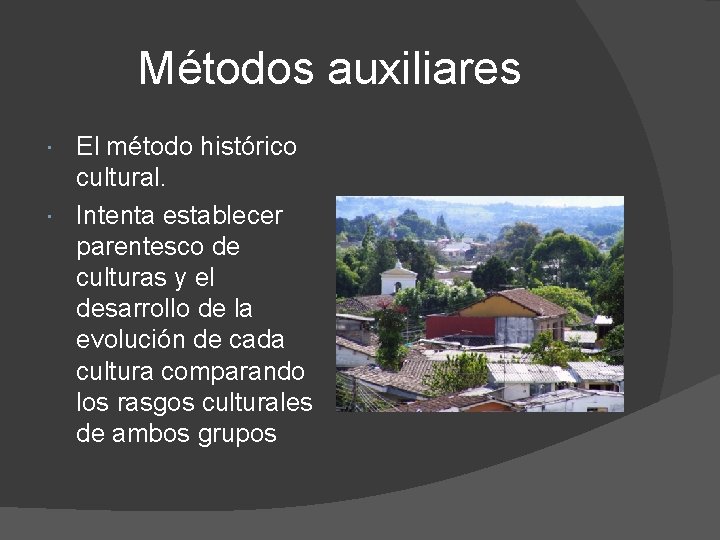 Métodos auxiliares

• El método histórico cultural.

• Intenta establecer parentesco de culturas y el desarrollo de la evolución de cada cultura comparando los rasgos culturales de ambos grupos